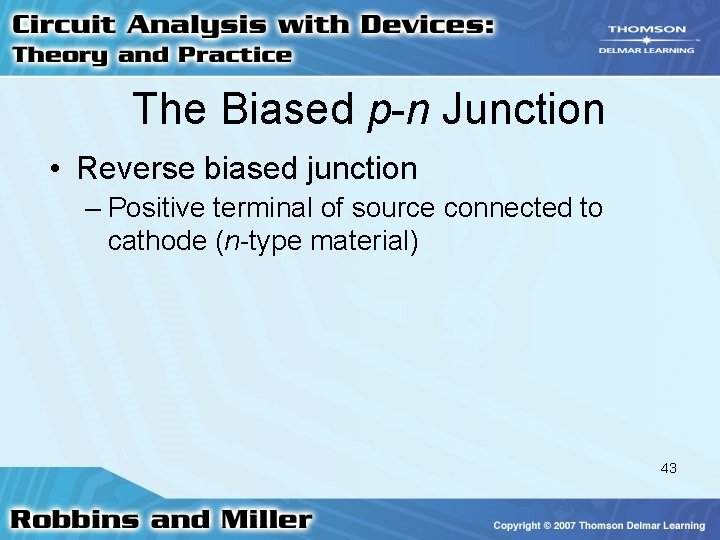 Circuit Analysis with Devices:
Theory and Practice

THOMSON
DELMAR LEARNING

The Biased p-n Junction

• Reverse biased junction
– Positive terminal of source connected to cathode (n-type material)

43

Robbins and Miller

Copyright © 2007 Thomson Delmar Learning